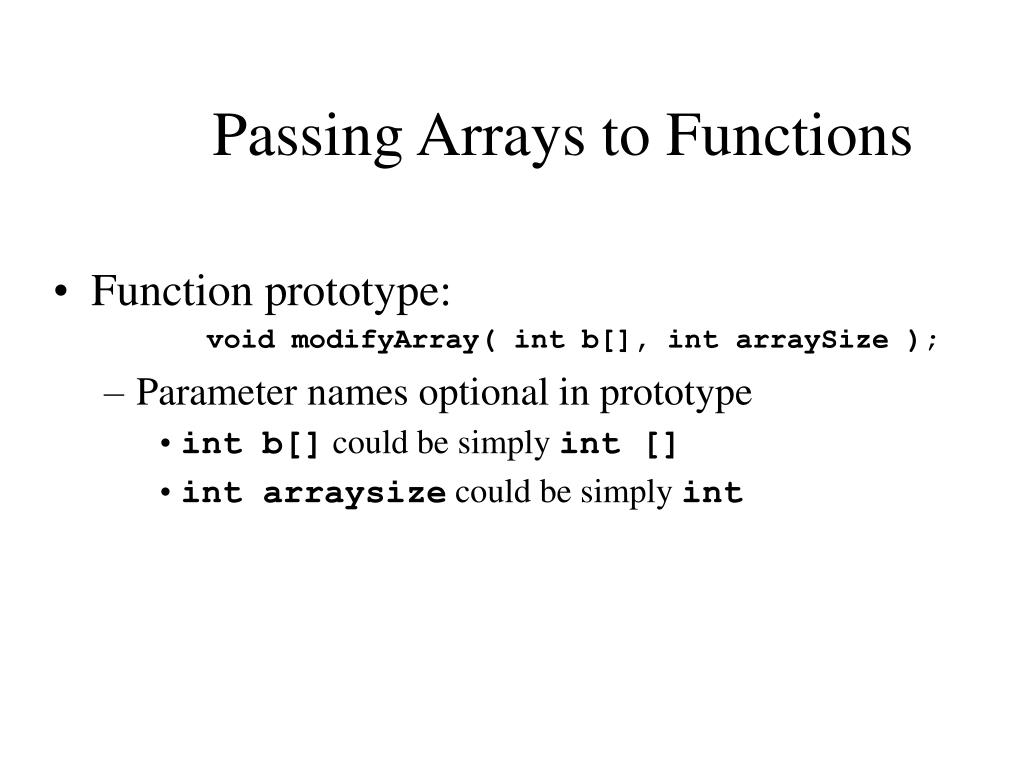 Passing Arrays to Functions

• Function prototype:
void modifyArray( int b[], int arraySize );

– Parameter names optional in prototype

• int b[] could be simply int []

• int arraysize could be simply int